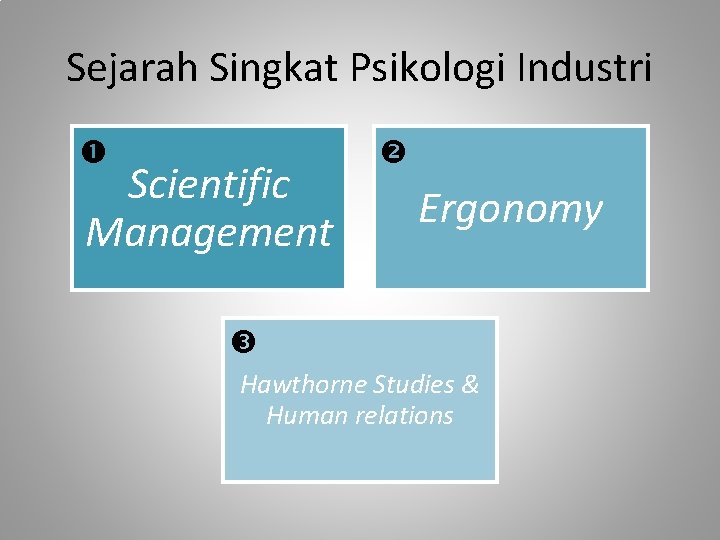 Sejarah Singkat Psikologi Industri

❶ Scientific Management

❷ Ergonomy

❸ Hawthorne Studies & Human relations